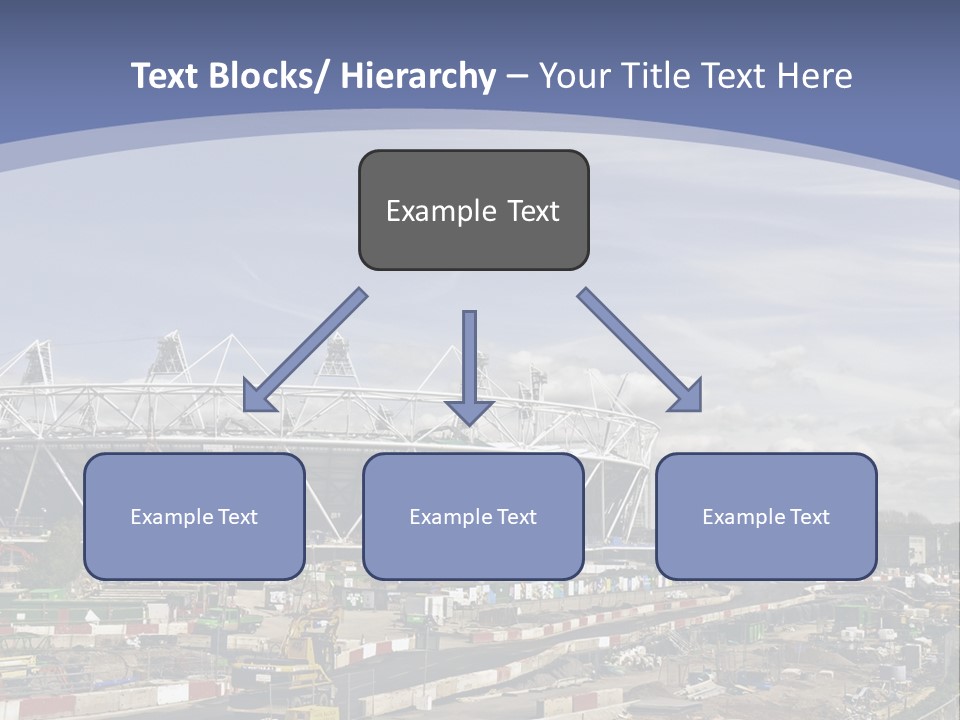 Text Blocks/ Hierarchy – Your Title Text Here

Example Text

Example Text

Example Text

Example Text